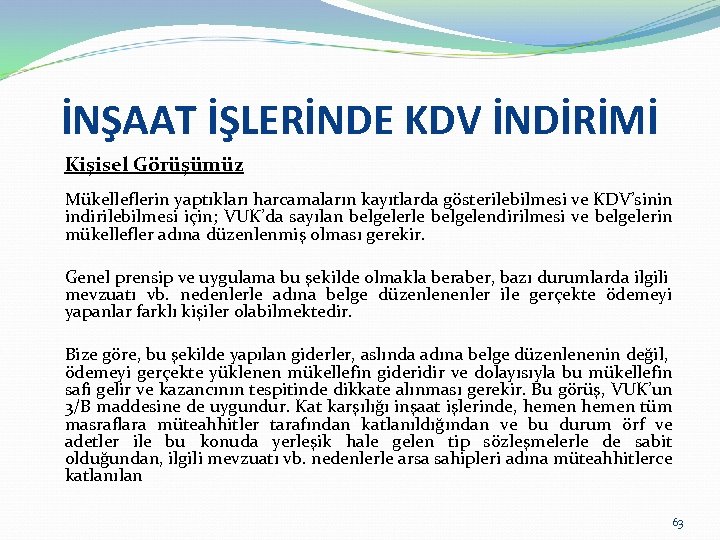 İNŞAAT İŞLERİNDE KDV İNDİRİMİ

Kişisel Görüşümüz

Mükelleflerin yaptıkları harcamaların kayıtlarda gösterilebilmesi ve KDV'sinin indirilebilmesi için; VUK'da sayılan belgelerle belgelendirilmesi ve belgelerin mükellefler adına düzenlenmiş olması gerekir.

Genel prensip ve uygulama bu şekilde olmakla beraber, bazı durumlarda ilgili mevzuatı vb. nedenlerle adına belge düzenlenenler ile gerçekte ödemeyi yapanlar farklı kişiler olabilmektedir.

Bize göre, bu şekilde yapılan giderler, aslında adına belge düzenlenenin değil, ödemeyi gerçekte yüklenen mükellefin gideridir ve dolayısıyla bu mükellefin safi gelir ve kazancının tespitinde dikkate alınması gerekir. Bu görüş, VUK'un 3/B maddesine de uygundur. Kat karşılığı inşaat işlerinde, hemen hemen tüm masraflara müteahhitler tarafından katlanıldığından ve bu durum örf ve adetler ile bu konuda yerleşik hale gelen tip sözleşmelerle de sabit olduğundan, ilgili mevzuatı vb. nedenlerle arsa sahipleri adına müteahhitlerce katlanılan

63